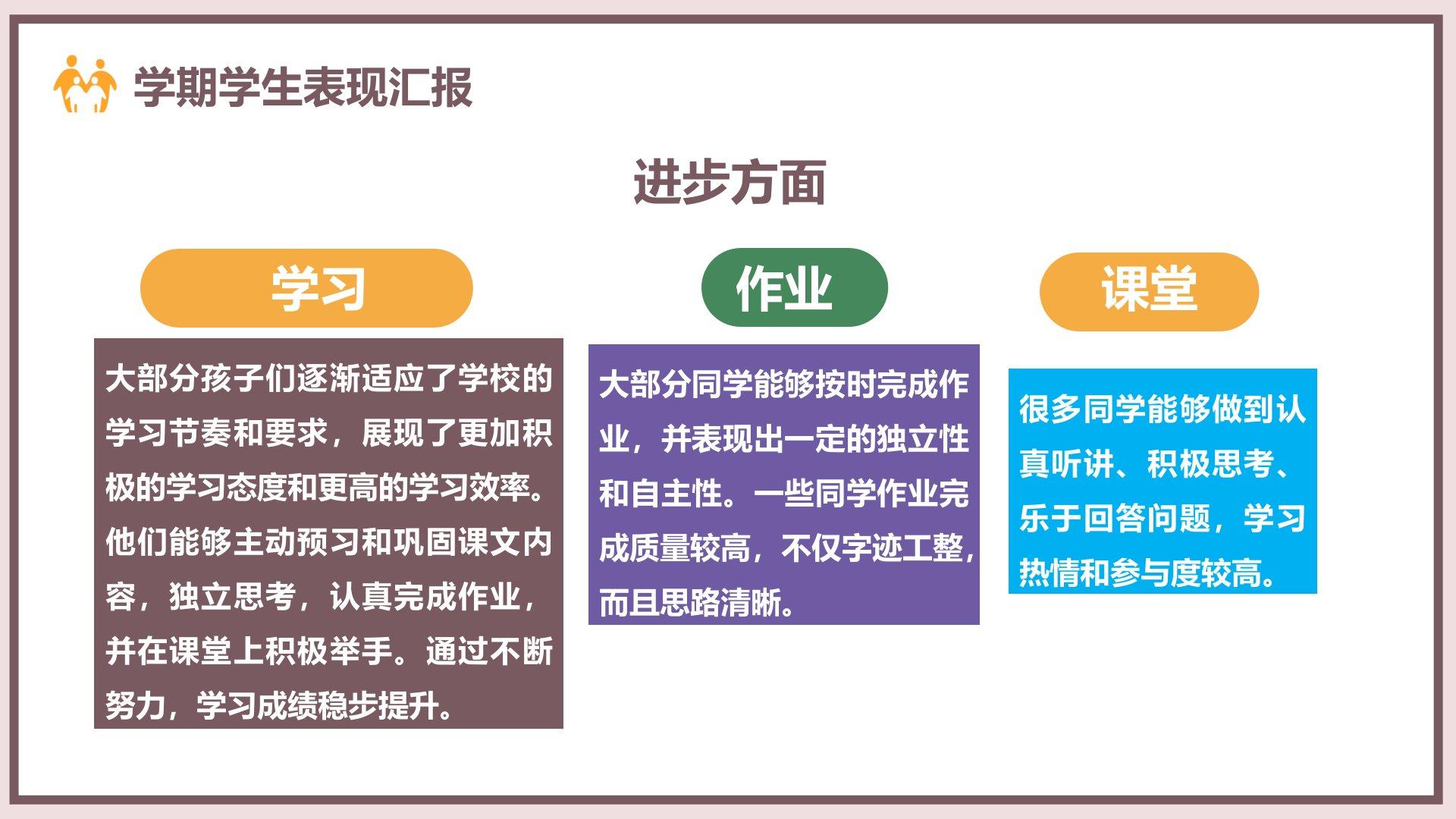 学期学生表现汇报

进步方面

学习

大部分孩子们逐渐适应了学校的学习节奏和要求，展现了更加积极的学习态度和更高的学习效率。他们能够主动预习和巩固课文内容，独立思考，认真完成作业，并在课堂上积极举手。通过不断努力，学习成绩稳步提升。

作业

大部分同学能够按时完成作业，并表现出一定的独立性和自主性。一些同学作业完成质量较高，不仅字迹工整，而且思路清晰。

课堂

很多同学能够做到认真听讲、积极思考、乐于回答问题，学习热情和参与度较高。